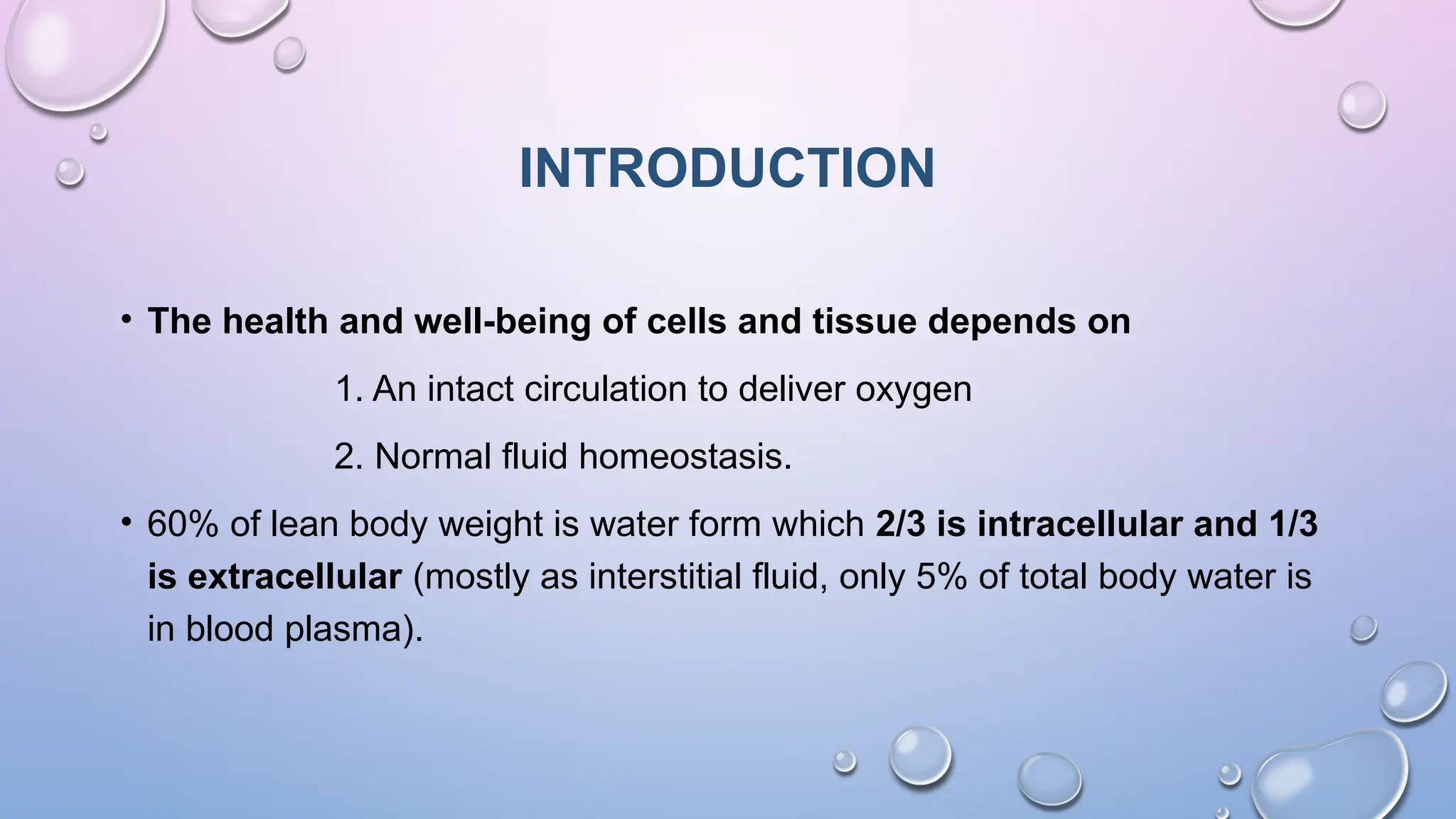 INTRODUCTION

• The health and well-being of cells and tissue depends on

1. An intact circulation to deliver oxygen

2. Normal fluid homeostasis.

• 60% of lean body weight is water form which 2/3 is intracellular and 1/3 is extracellular (mostly as interstitial fluid, only 5% of total body water is in blood plasma).